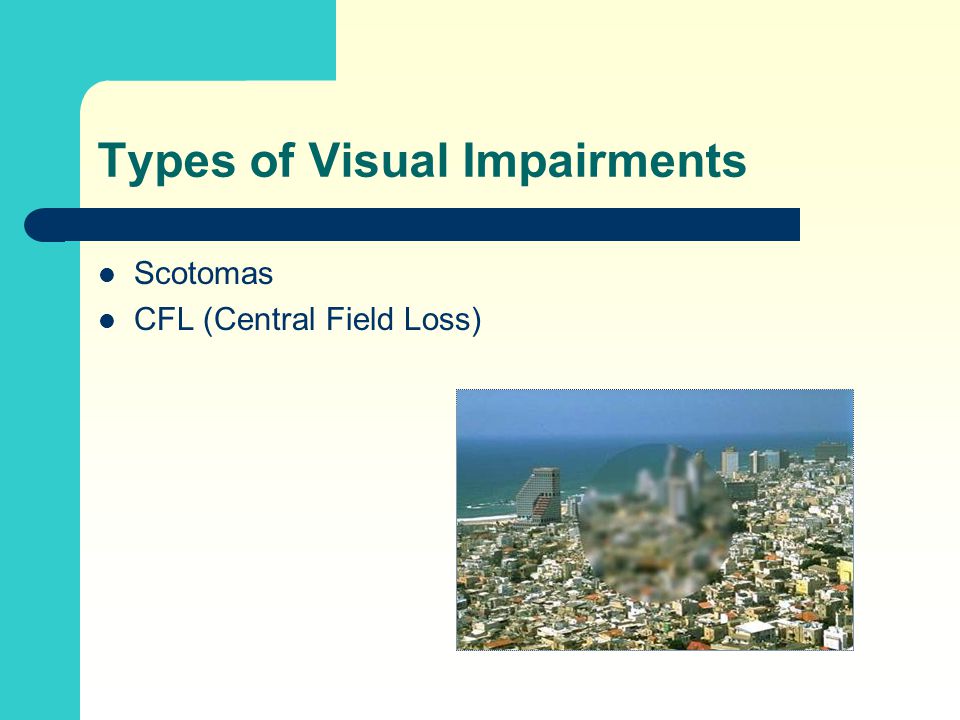 Types of Visual Impairments

- Scotomas
- CFL (Central Field Loss)